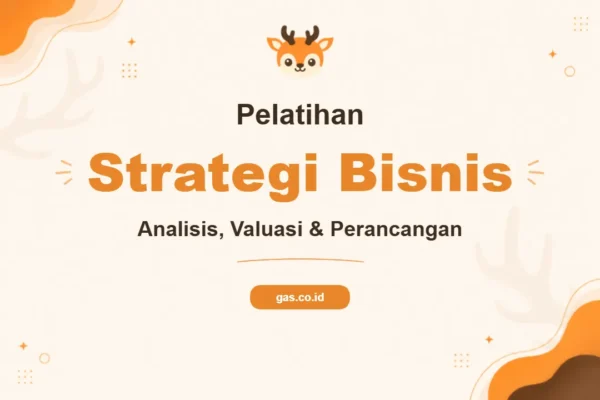 Pelatihan

Strategi Bisnis

Analisis, Valuasi & Perancangan

gas.co.id